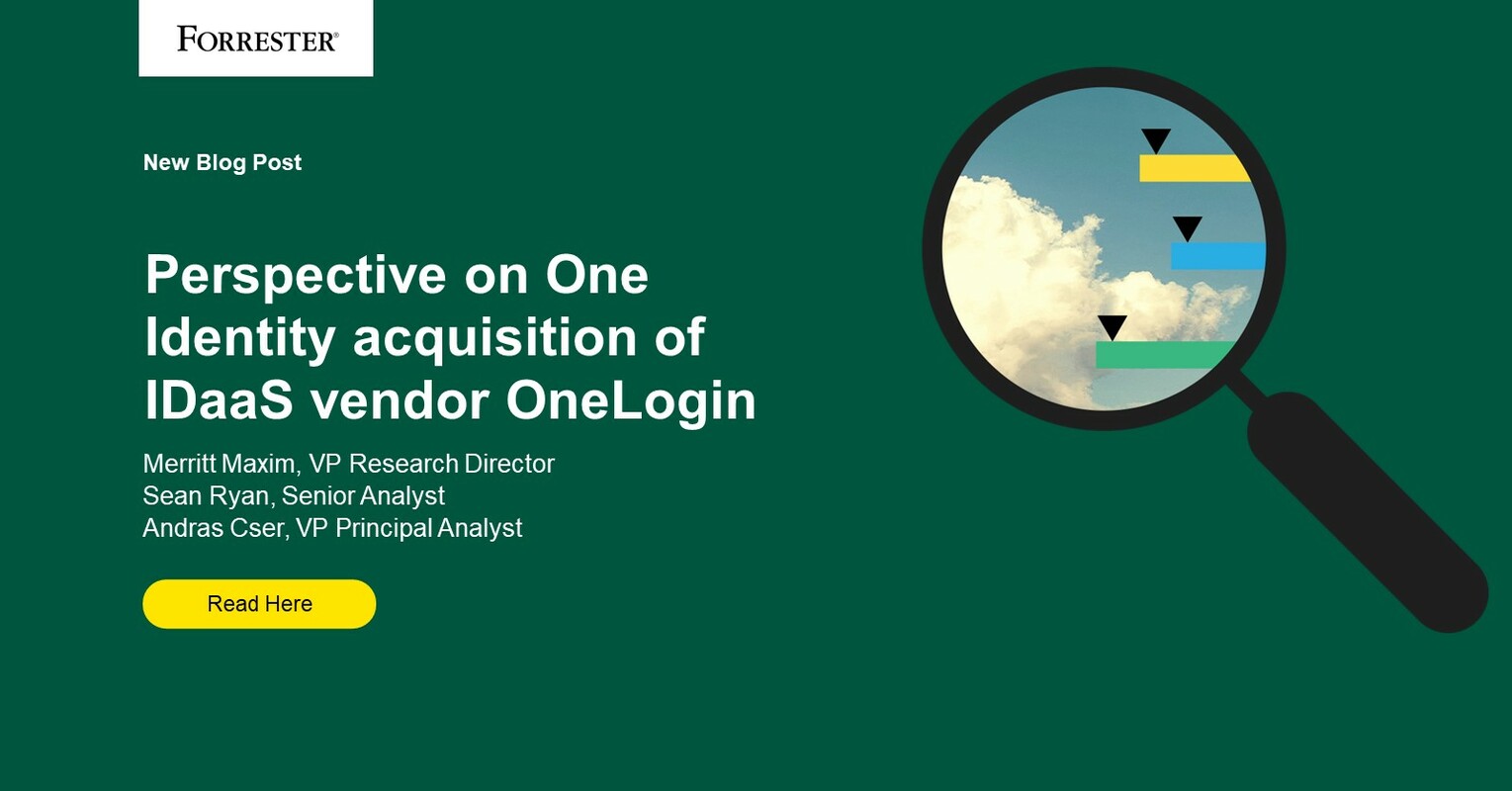 FORRESTER®

New Blog Post

Perspective on One Identity acquisition of IDaaS vendor OneLogin

Merritt Maxim, VP Research Director
Sean Ryan, Senior Analyst
Andras Cser, VP Principal Analyst

Read Here